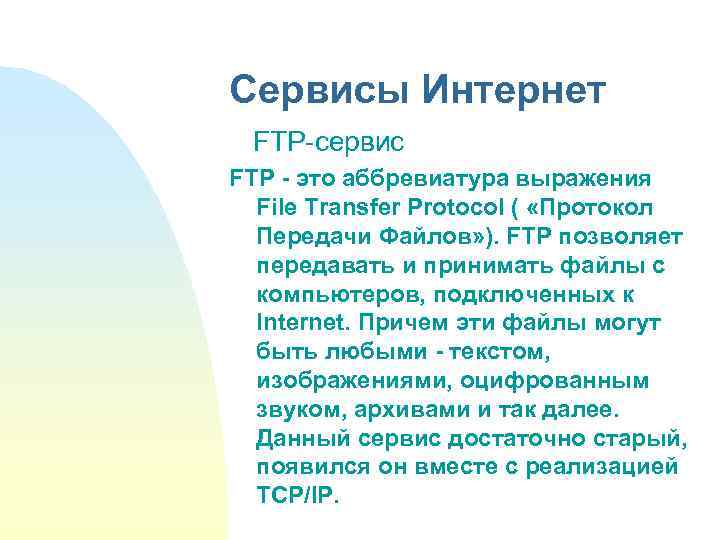 Сервисы Интернет

FTP-сервис

FTP - это аббревиатура выражения File Transfer Protocol ( «Протокол Передачи Файлов»). FTP позволяет передавать и принимать файлы с компьютеров, подключенных к Internet. Причем эти файлы могут быть любыми - текстом, изображениями, оцифрованным звуком, архивами и так далее. Данный сервис достаточно старый, появился он вместе с реализацией TCP/IP.